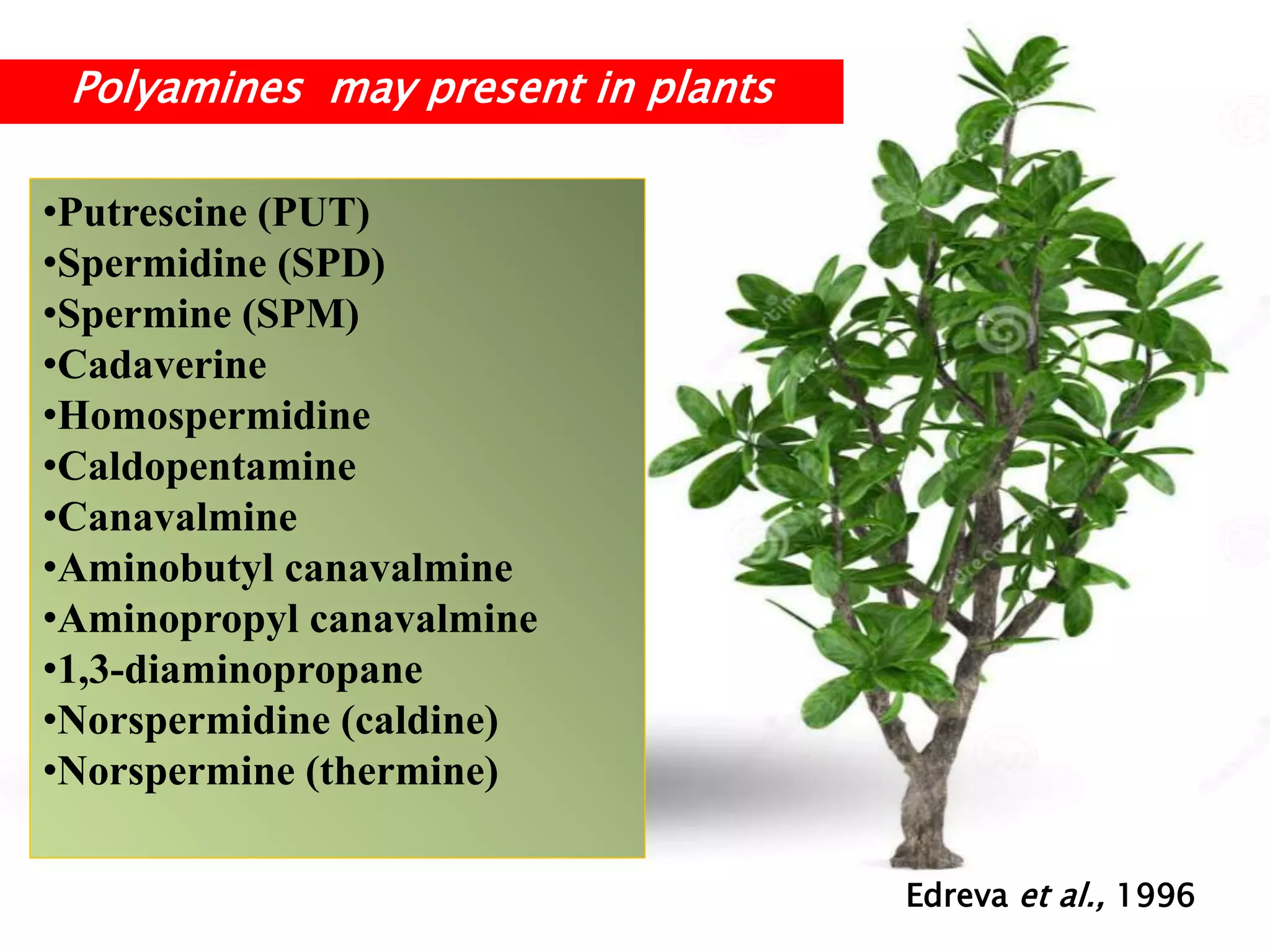 Polyamines may present in plants

•Putrescine (PUT)
•Spermidine (SPD)
•Spermine (SPM)
•Cadaverine
•Homospermidine
•Caldopentamine
•Canavalmine
•Aminobutyl canavalmine
•Aminopropyl canavalmine
•1,3-diaminopropane
•Norspermidine (caldine)
•Norspermine (thermine)

Edreva et al., 1996